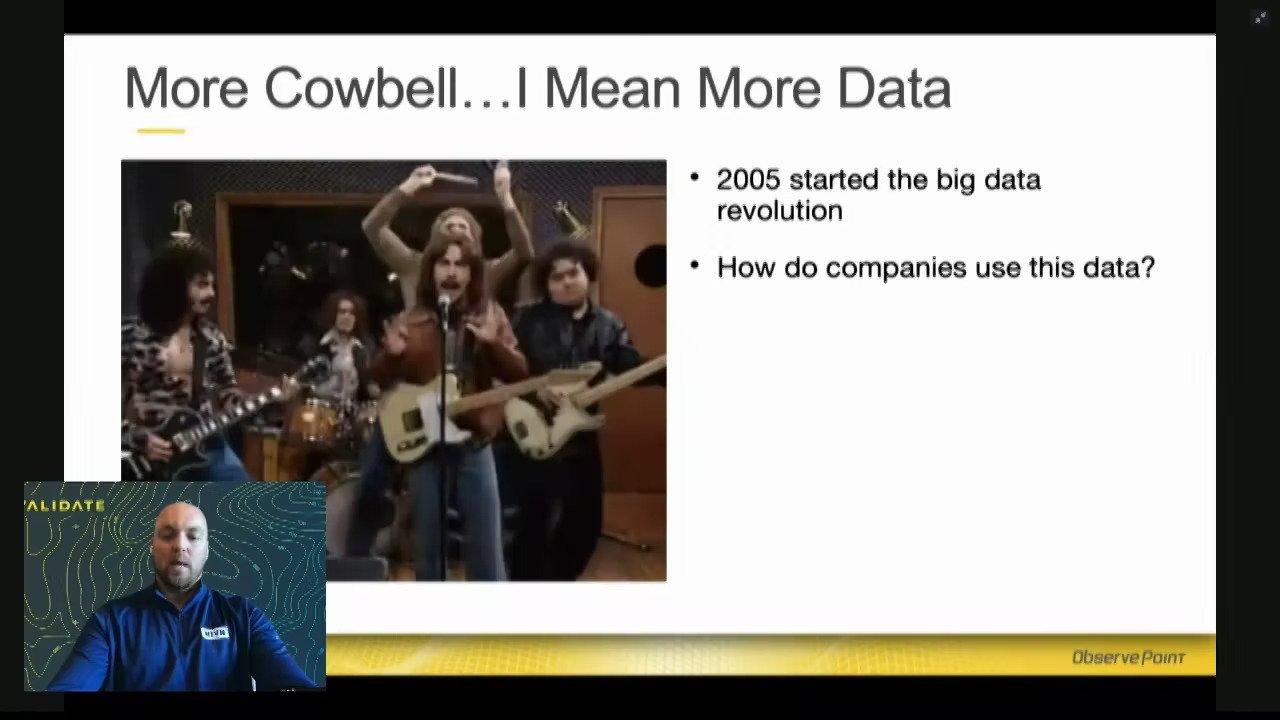 More Cowbell…I Mean More Data

• 2005 started the big data revolution

• How do companies use this data?

ALIDATE

ObservePoint